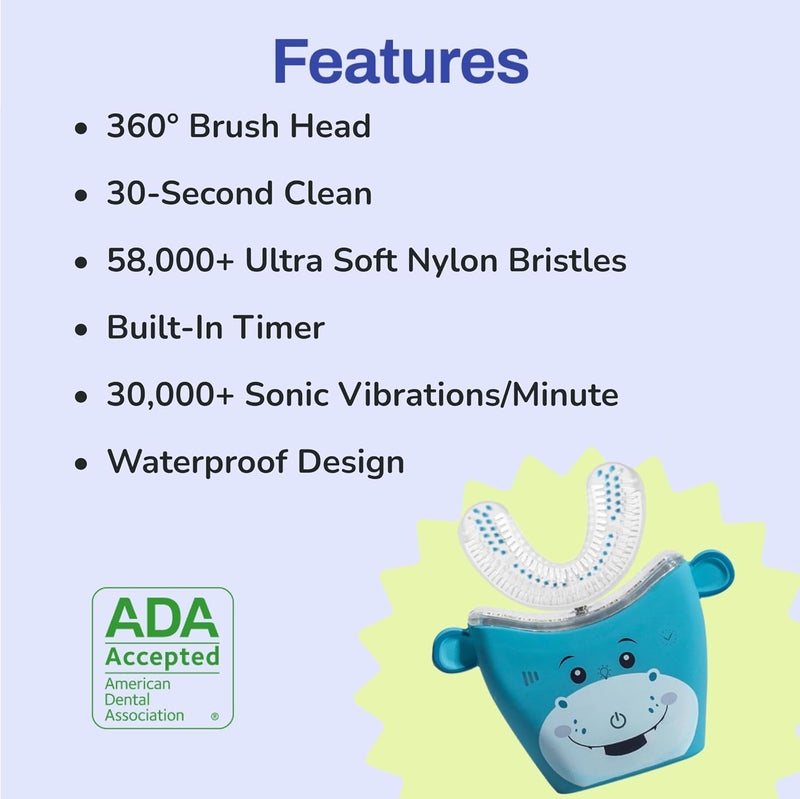 Features

• 360° Brush Head
• 30-Second Clean
• 58,000+ Ultra Soft Nylon Bristles
• Built-In Timer
• 30,000+ Sonic Vibrations/Minute
• Waterproof Design

ADA
Accepted
American Dental Association ®